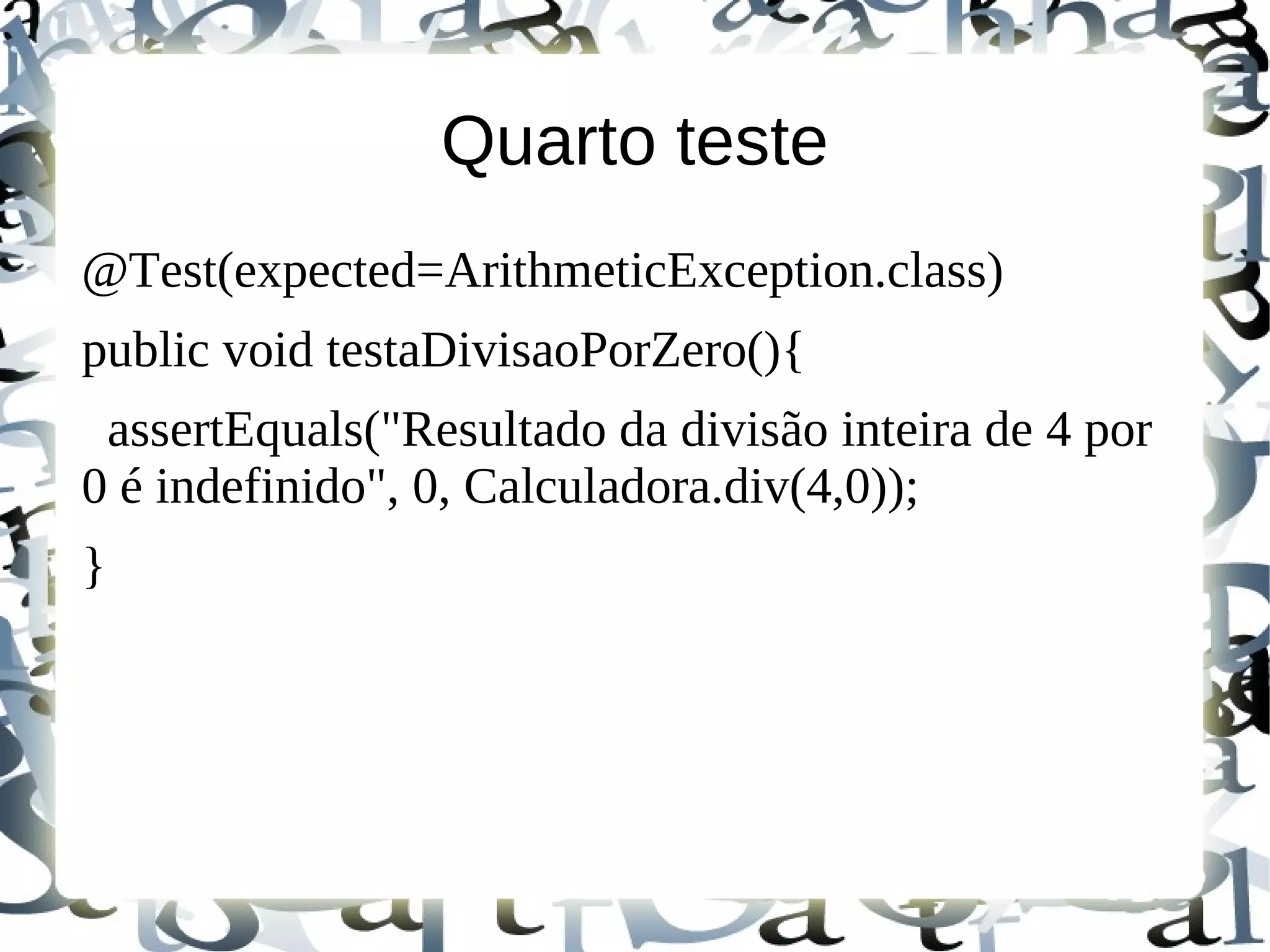 Quarto teste

@Test(expected=ArithmeticException.class)

public void testaDivisaoPorZero(){

assertEquals("Resultado da divisão inteira de 4 por 0 é indefinido", 0, Calculadora.div(4,0));

}